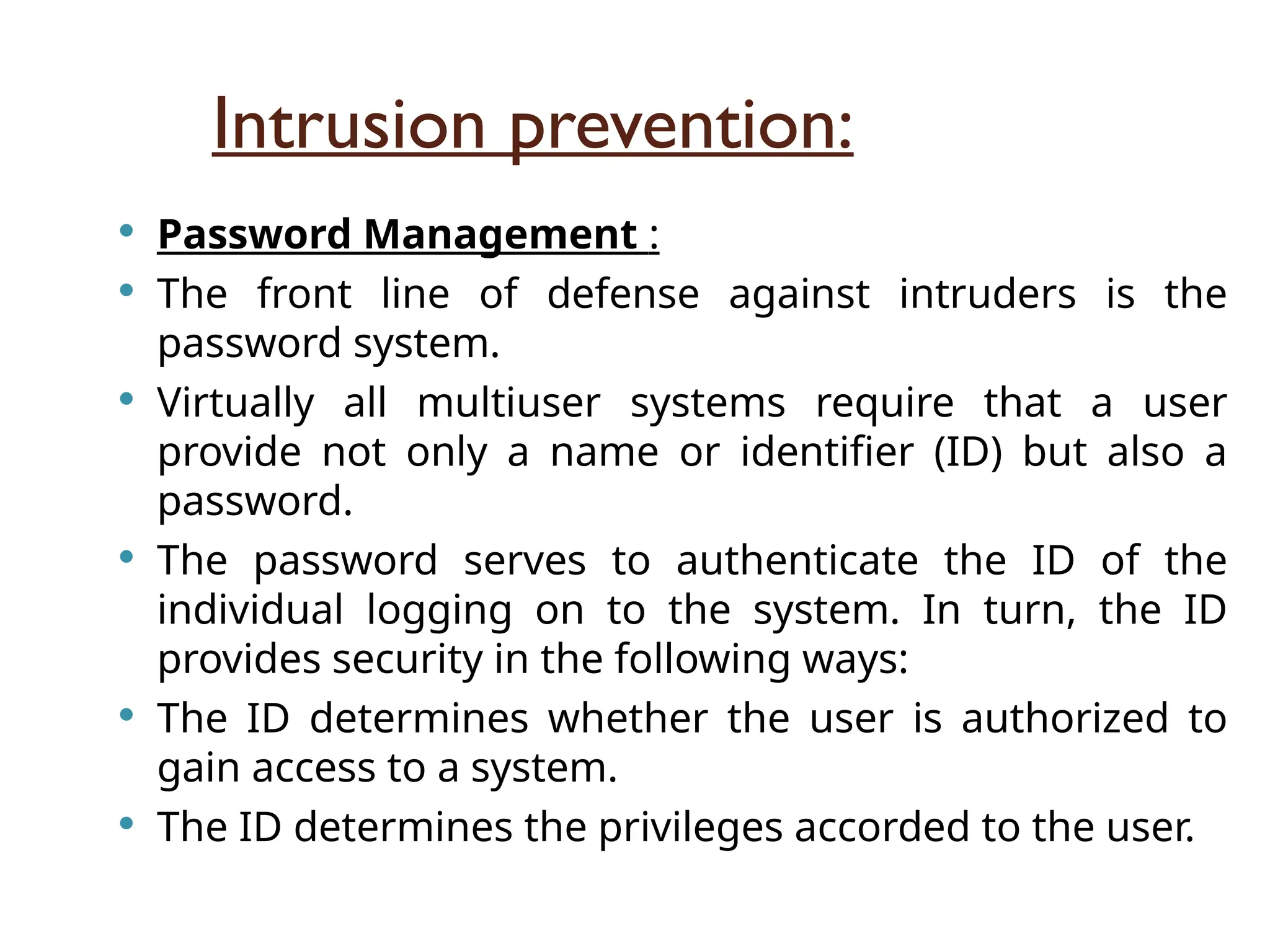 Intrusion prevention:

• Password Management :

• The front line of defense against intruders is the password system.

• Virtually all multiuser systems require that a user provide not only a name or identifier (ID) but also a password.

• The password serves to authenticate the ID of the individual logging on to the system. In turn, the ID provides security in the following ways:

• The ID determines whether the user is authorized to gain access to a system.

• The ID determines the privileges accorded to the user.